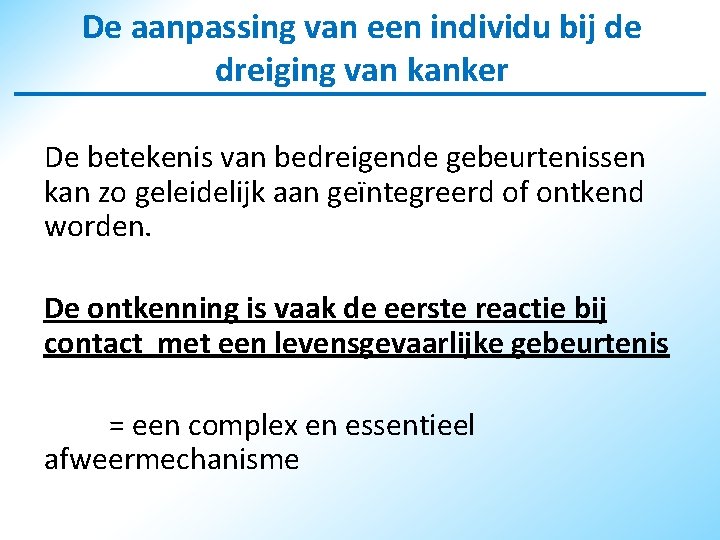 De aanpassing van een individu bij de dreiging van kanker

De betekenis van bedreigende gebeurtenissen kan zo geleidelijk aan geïntegreerd of ontkend worden.

De ontkenning is vaak de eerste reactie bij contact met een levensgevaarlijke gebeurtenis

= een complex en essentieel afweermechanisme